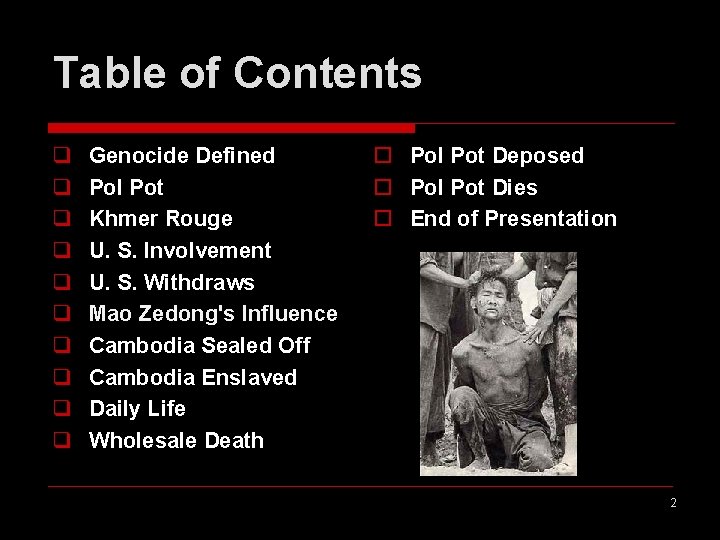 Table of Contents

- Genocide Defined
- Pol Pot
- Khmer Rouge
- U. S. Involvement
- U. S. Withdraws
- Mao Zedong's Influence
- Cambodia Sealed Off
- Cambodia Enslaved
- Daily Life
- Wholesale Death

- Pol Pot Deposed
- Pol Pot Dies
- End of Presentation

2